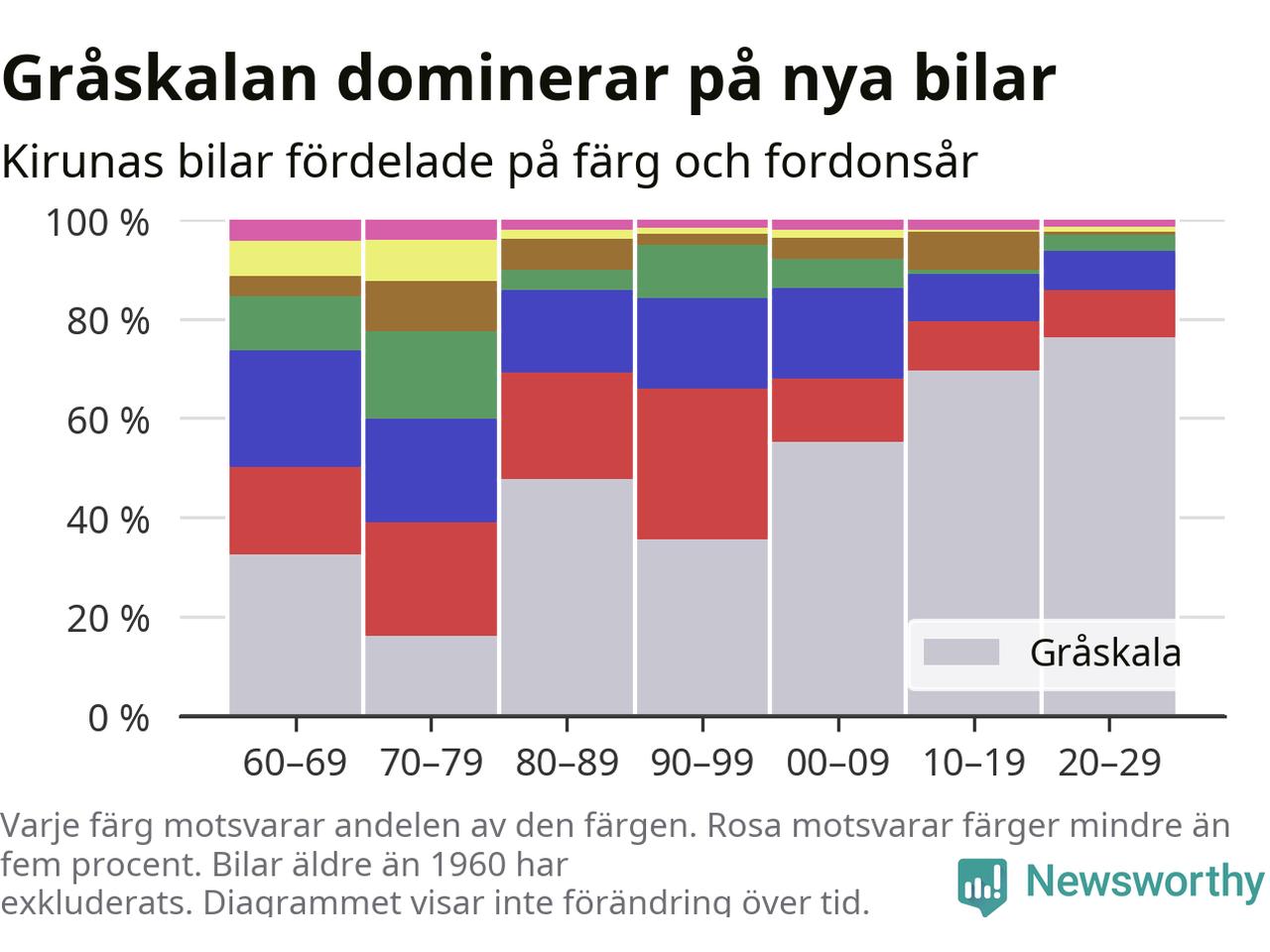 Gråskalan dominerar på nya bilar

Kirunas bilar fördelade på färg och fordonsår

100 %
80 %
60 %
40 %
20 %
0 %

Gråskala

60–69 70–79 80–89 90–99 00–09 10–19 20–29

Varje färg motsvarar andelen av den färgen. Rosa motsvarar färger mindre än fem procent. Bilar äldre än 1960 har exkluderats. Diagrammet visar inte förändring över tid.

Newsworthy